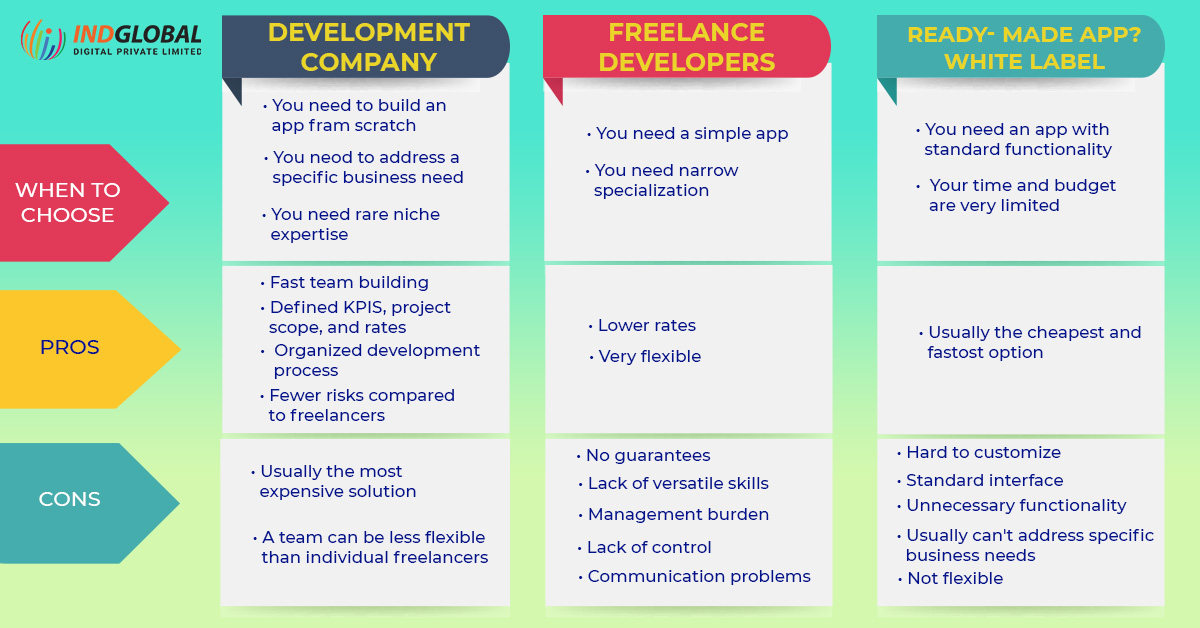 INDGLOBAL
DIGITAL PRIVATE LIMITED

| | DEVELOPMENT COMPANY | FREELANCE DEVELOPERS | READY- MADE APP? WHITE LABEL |
|---|---|---|---|
| WHEN TO CHOOSE | • You need to build an app fram scratch • You neod to address a specific business need • You need rare niche expertise | • You need a simple app • You need narrow specialization | • You need an app with standard functionality • Your time and budget are very limited |
| PROS | • Fast team building • Defined KPIS, project scope, and rates • Organized development process • Fewer risks compared to freelancers | • Lower rates • Very flexible | • Usually the cheapest and fastost option |
| CONS | • Usually the most expensive solution • A team can be less flexible than individual freelancers | • No guarantees • Lack of versatile skills • Management burden • Lack of control • Communication problems | • Hard to customize • Standard interface • Unnecessary functionality • Usually can't address specific business needs • Not flexible |